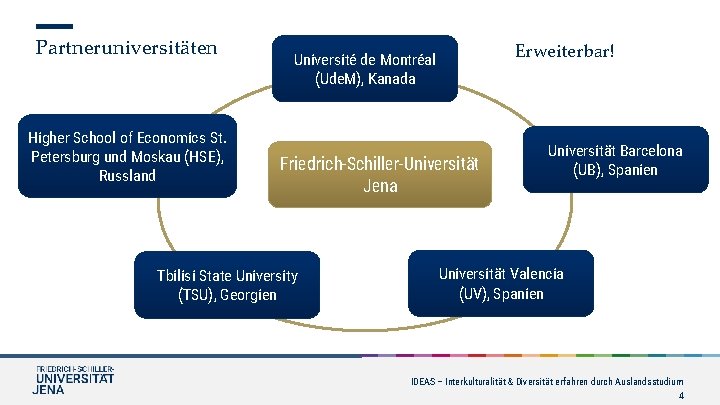 Partneruniversitäten

Erweiterbar!

Université de Montréal (UdeM), Kanada

Higher School of Economics St. Petersburg und Moskau (HSE), Russland

Friedrich-Schiller-Universität Jena

Universität Barcelona (UB), Spanien

Tbilisi State University (TSU), Georgien

Universität Valencia (UV), Spanien

FRIEDRICH-SCHILLER-UNIVERSITÄT JENA

IDEAS – Interkulturalität & Diversität erfahren durch Auslandsstudium
4